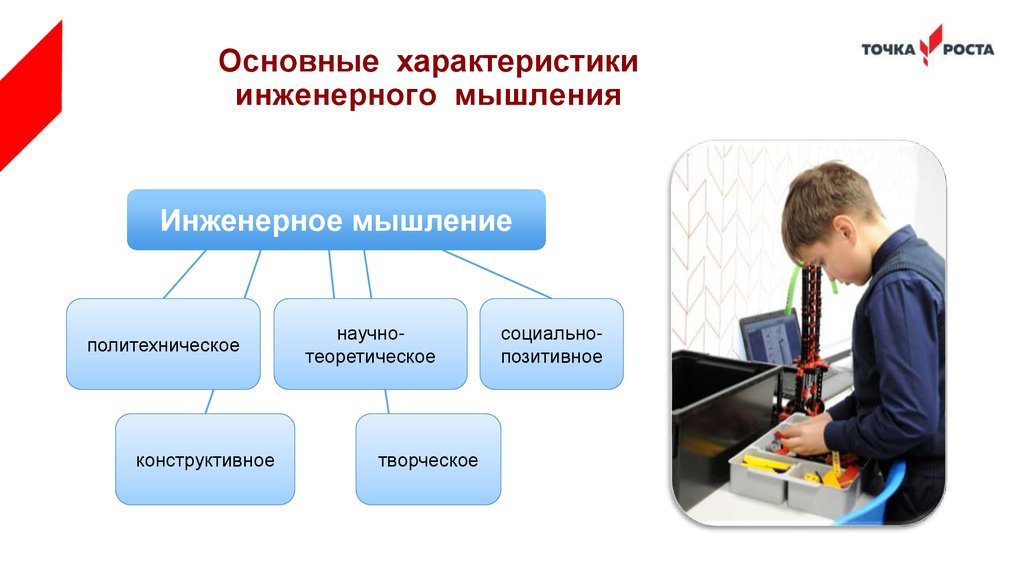 Основные характеристики инженерного мышления

ТОЧКА РОСТА

Инженерное мышление

политехническое

научно-теоретическое

социально-позитивное

конструктивное

творческое